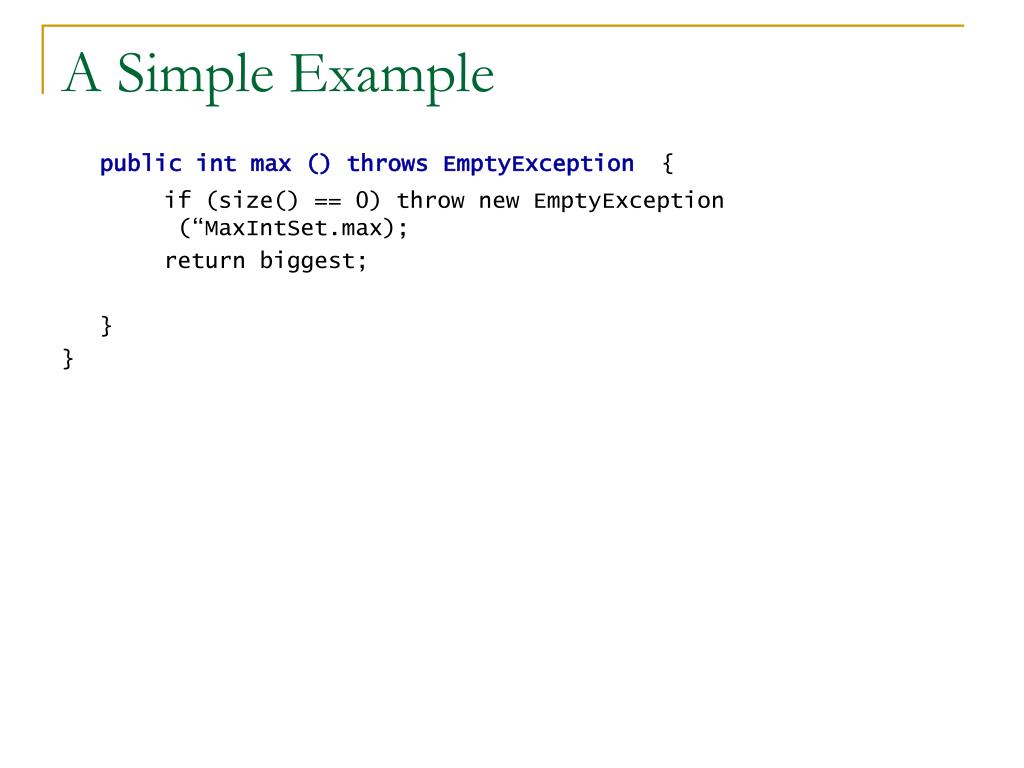 A Simple Example

public int max () throws EmptyException {
if (size() == 0) throw new EmptyException (“MaxIntSet.max);
return biggest;

}
}